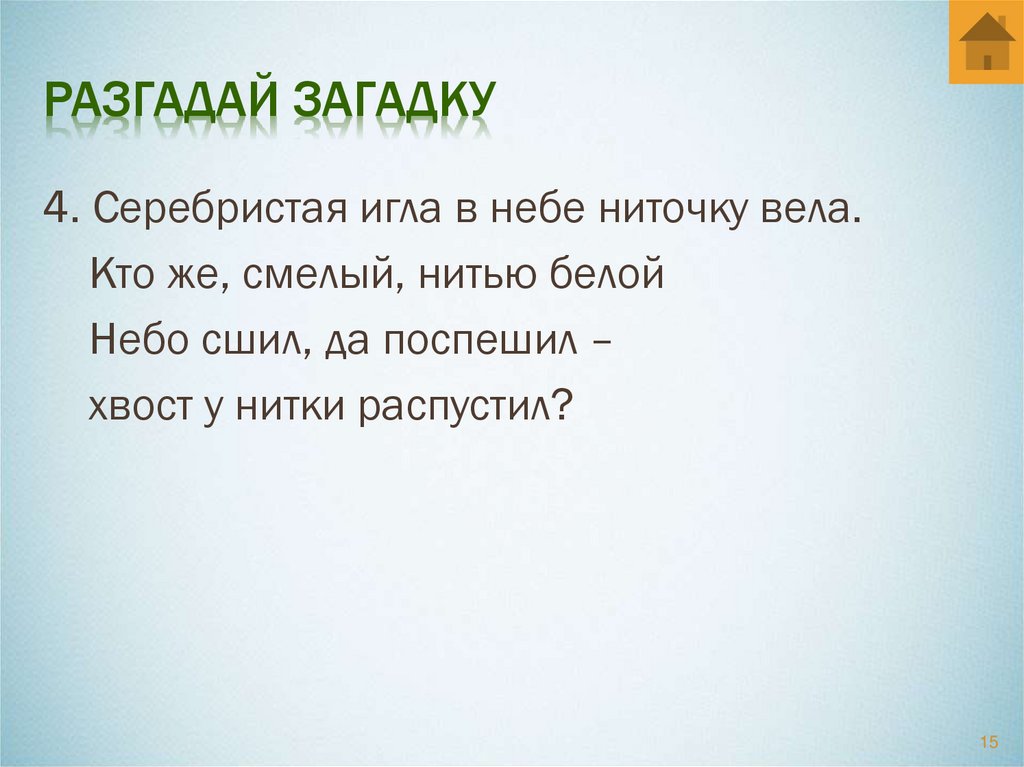 РАЗГАДАЙ ЗАГАДКУ

4. Серебристая игла в небе ниточку вела.
Кто же, смелый, нитью белой
Небо сшил, да поспешил –
хвост у нитки распустил?

15